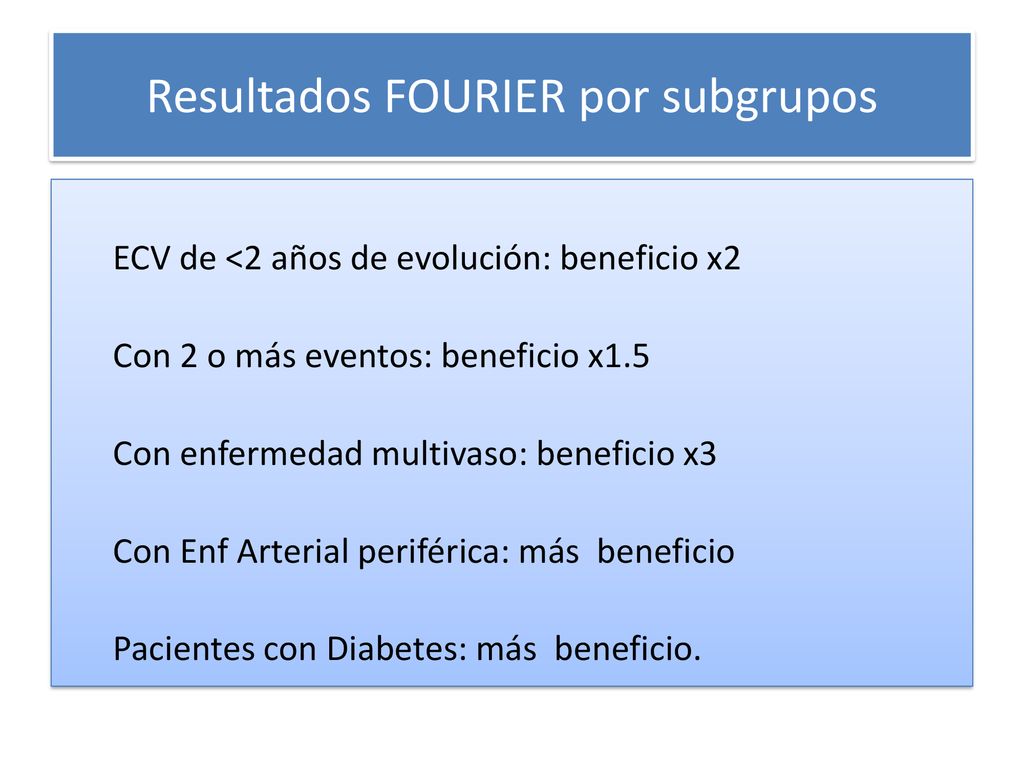 Resultados FOURIER por subgrupos

ECV de <2 años de evolución: beneficio x2

Con 2 o más eventos: beneficio x1.5

Con enfermedad multivaso: beneficio x3

Con Enf Arterial periférica: más beneficio

Pacientes con Diabetes: más beneficio.